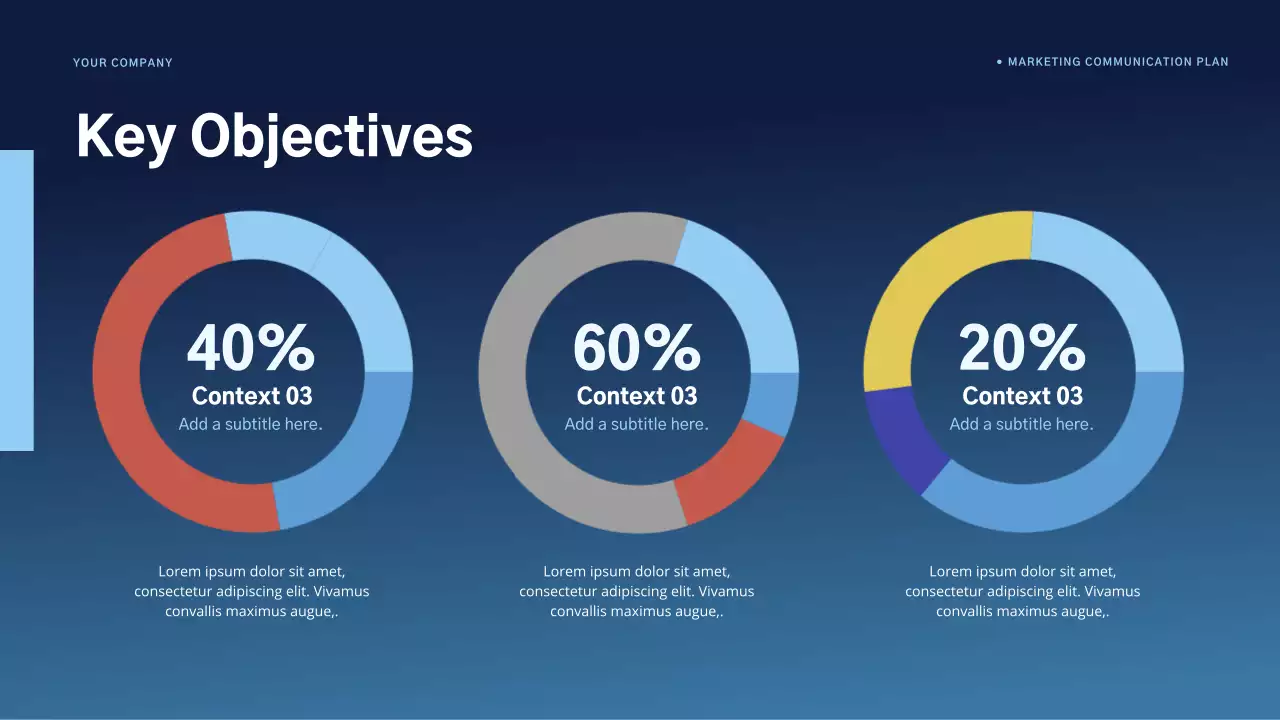 YOUR COMPANY

• MARKETING COMMUNICATION PLAN

Key Objectives

40%
Context 03
Add a subtitle here.

Lorem ipsum dolor sit amet, consectetur adipiscing elit. Vivamus convallis maximus augue,.

60%
Context 03
Add a subtitle here.

Lorem ipsum dolor sit amet, consectetur adipiscing elit. Vivamus convallis maximus augue,.

20%
Context 03
Add a subtitle here.

Lorem ipsum dolor sit amet, consectetur adipiscing elit. Vivamus convallis maximus augue,.